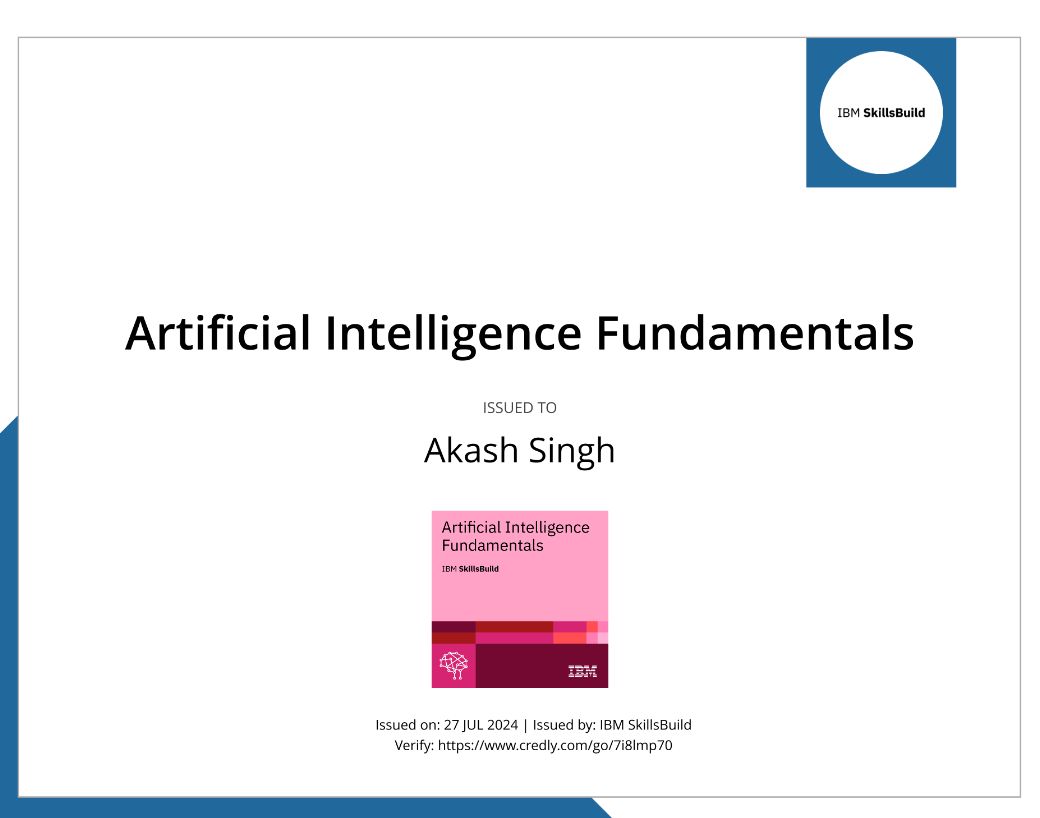 IBM SkillsBuild

Artificial Intelligence Fundamentals

ISSUED TO

Akash Singh

Artificial Intelligence Fundamentals

IBM SkillsBuild

IBM

Issued on: 27 JUL 2024 | Issued by: IBM SkillsBuild
Verify: https://www.credly.com/go/7i8lmp70